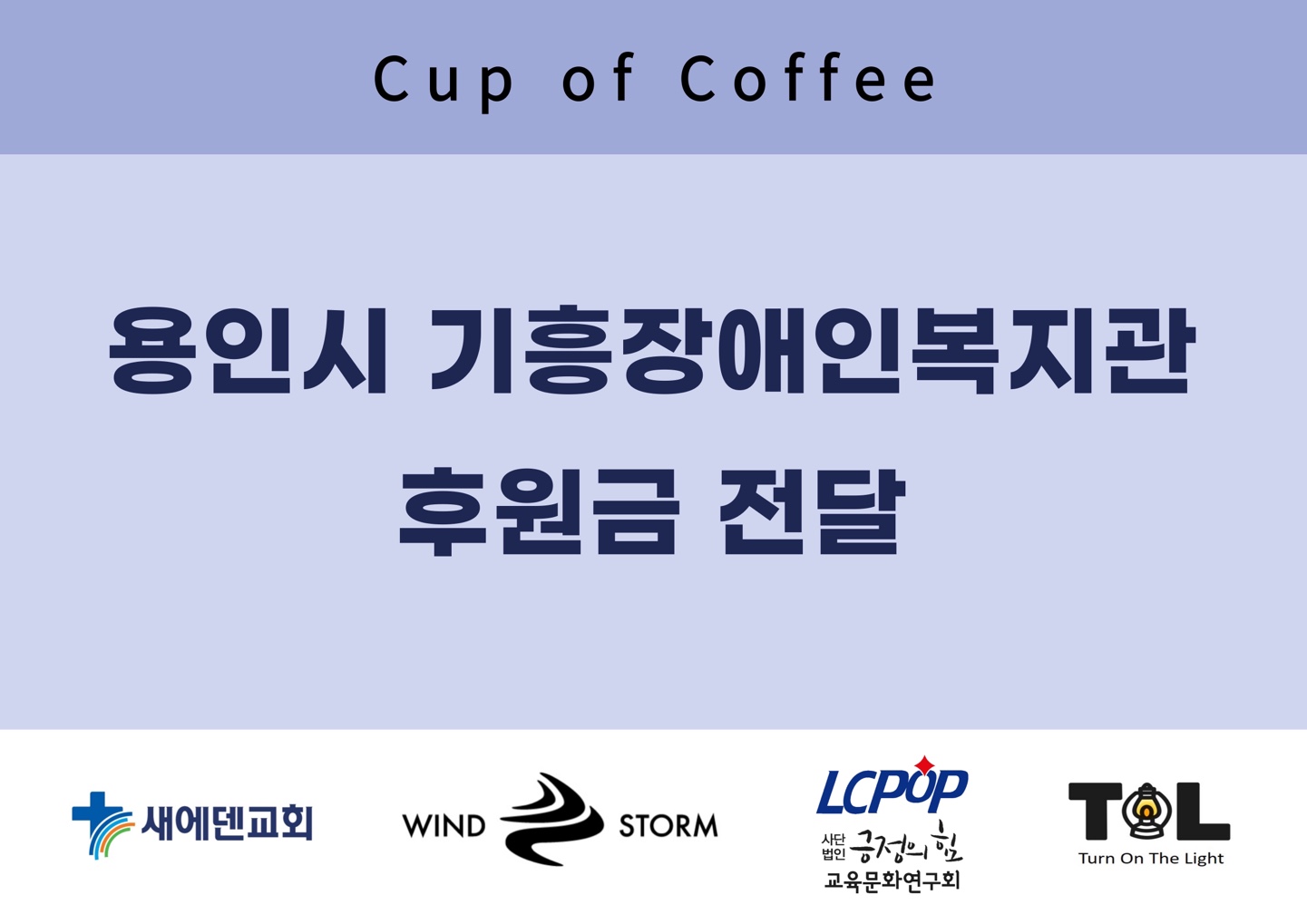 Cup of Coffee

용인시 기흥장애인복지관
후원금 전달

새에덴교회

WIND STORM

LCPOP
사단법인 긍정의 힘
교육문화연구회

TOL
Turn On The Light